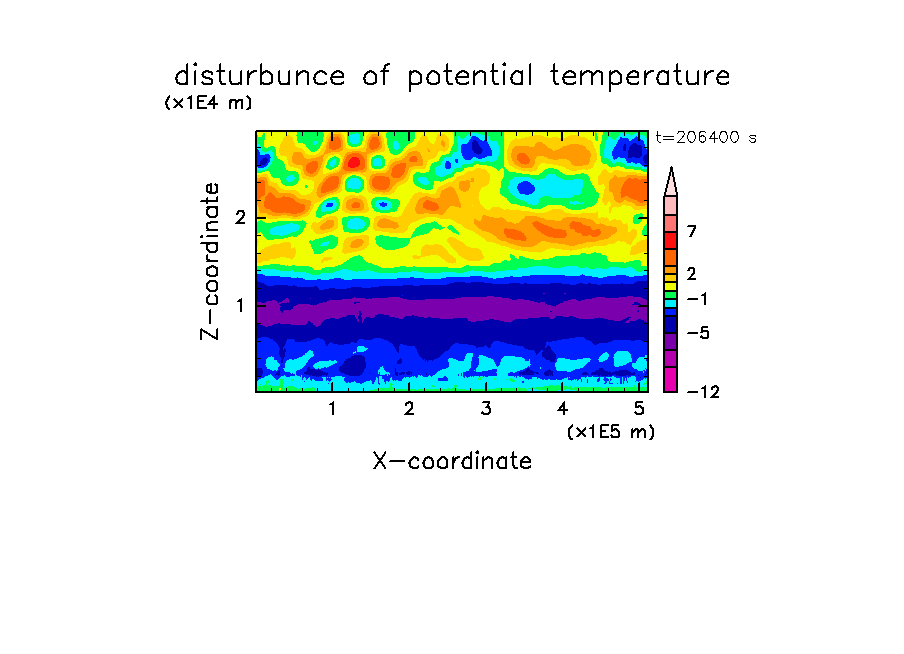 disturbunce of potential temperature

(x1E4 m)

t=206400 s

Z-coordinate

2

1

7

2

−1

−5

−12

1 2 3 4 5

(x1E5 m)

X-coordinate